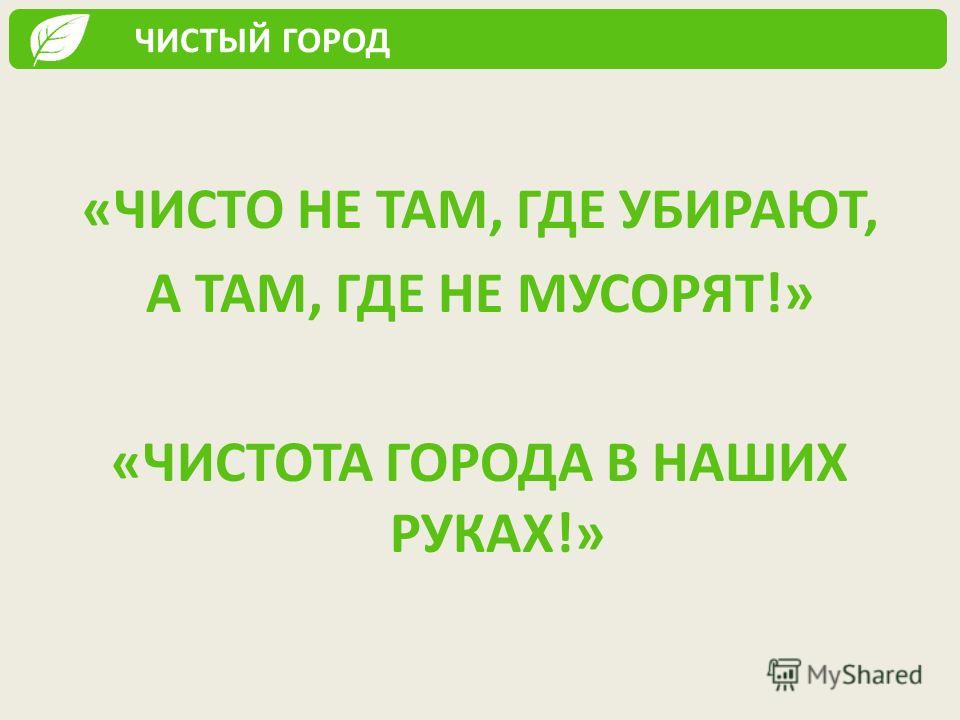 ЧИСТЫЙ ГОРОД

«ЧИСТО НЕ ТАМ, ГДЕ УБИРАЮТ, А ТАМ, ГДЕ НЕ МУСОРЯТ!»

«ЧИСТОТА ГОРОДА В НАШИХ РУКАХ!»

MyShared